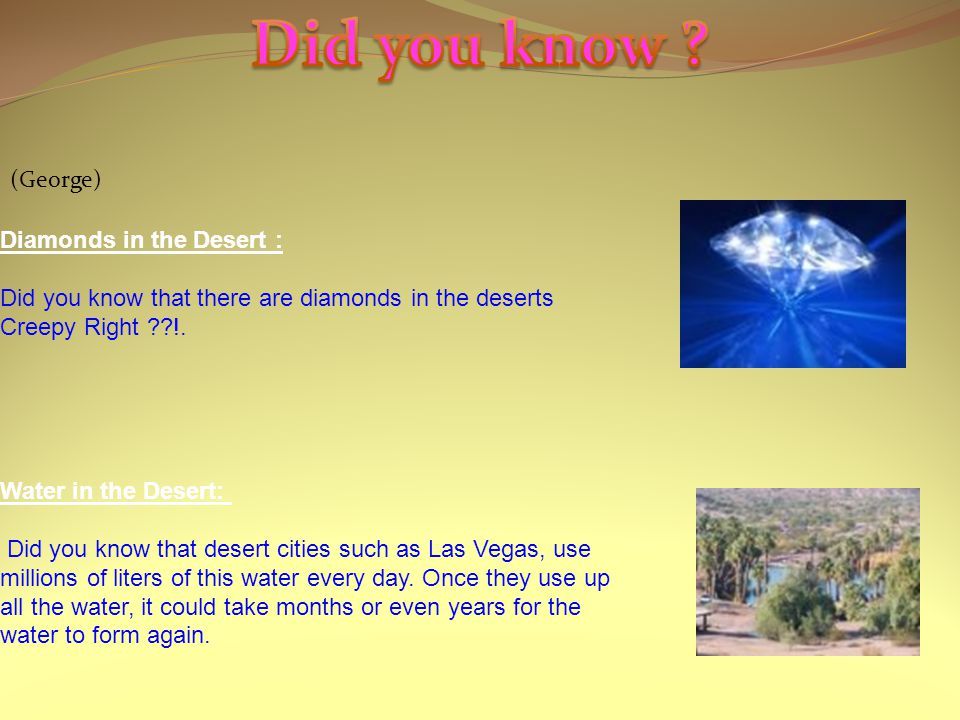 Did you know ?

(George)

Diamonds in the Desert :

Did you know that there are diamonds in the deserts Creepy Right ??!.

Water in the Desert:

Did you know that desert cities such as Las Vegas, use millions of liters of this water every day. Once they use up all the water, it could take months or even years for the water to form again.